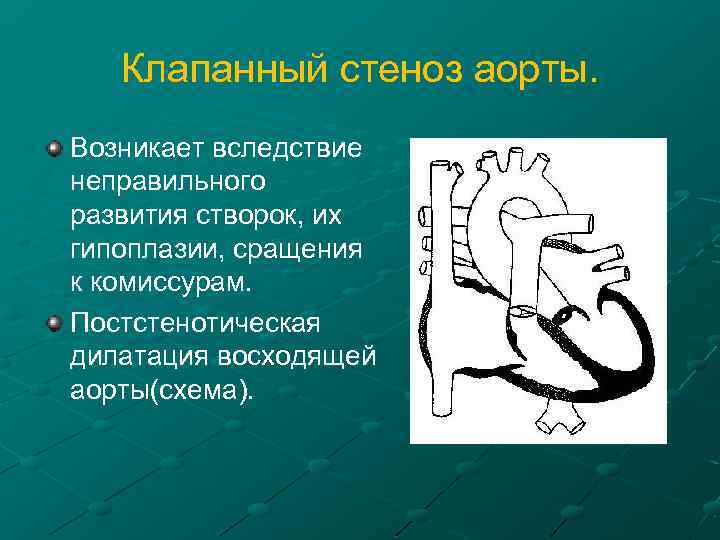 Клапанный стеноз аорты.

Возникает вследствие неправильного развития створок, их гипоплазии, сращения к комиссурам.

Постстенотическая дилатация восходящей аорты(схема).